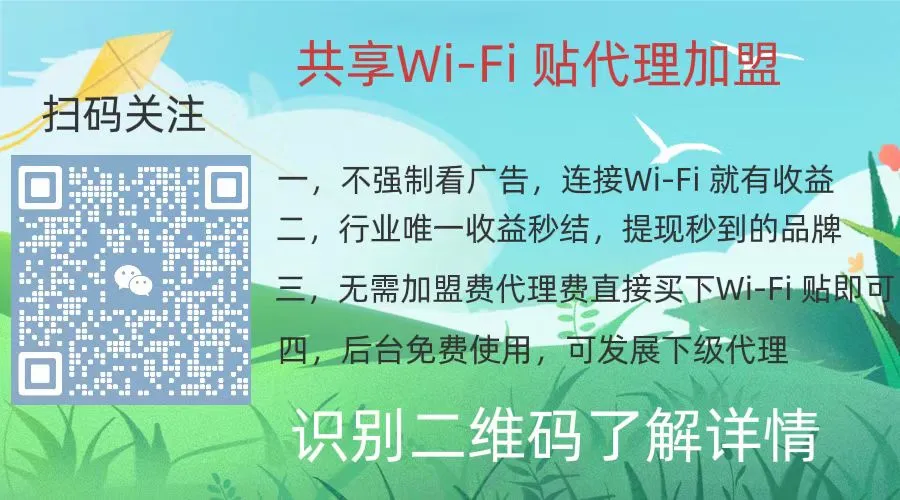 共享Wi-Fi 贴代理加盟

扫码关注

一，不强制看广告，连接Wi-Fi 就有收益

二，行业唯一收益秒结，提现秒到的品牌

三，无需加盟费代理费直接买下Wi-Fi 贴即可

四，后台免费使用，可发展下级代理

识别二维码了解详情